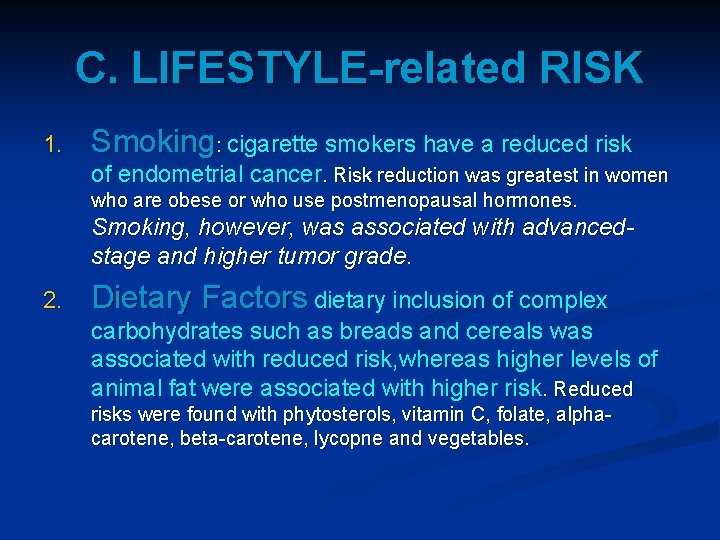 C. LIFESTYLE-related RISK

1. Smoking: cigarette smokers have a reduced risk of endometrial cancer. Risk reduction was greatest in women who are obese or who use postmenopausal hormones. Smoking, however, was associated with advanced-stage and higher tumor grade.

2. Dietary Factors dietary inclusion of complex carbohydrates such as breads and cereals was associated with reduced risk,whereas higher levels of animal fat were associated with higher risk. Reduced risks were found with phytosterols, vitamin C, folate, alpha-carotene, beta-carotene, lycopne and vegetables.